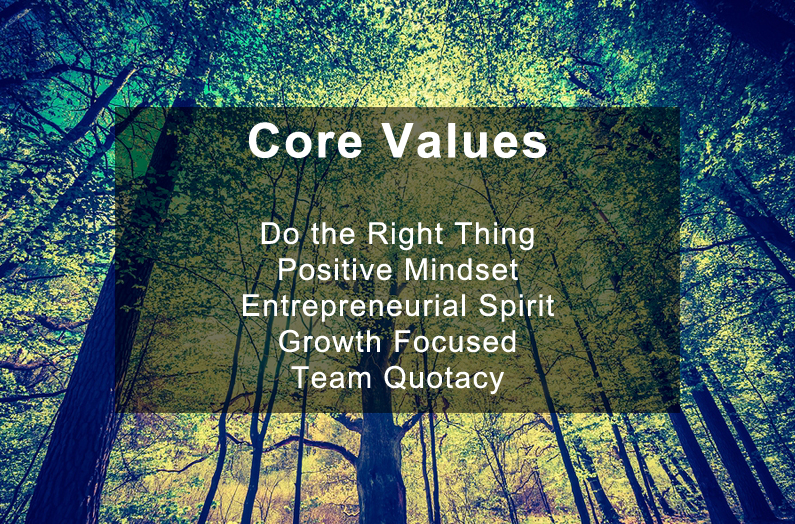 Core Values

Do the Right Thing
Positive Mindset
Entrepreneurial Spirit
Growth Focused
Team Quotacy